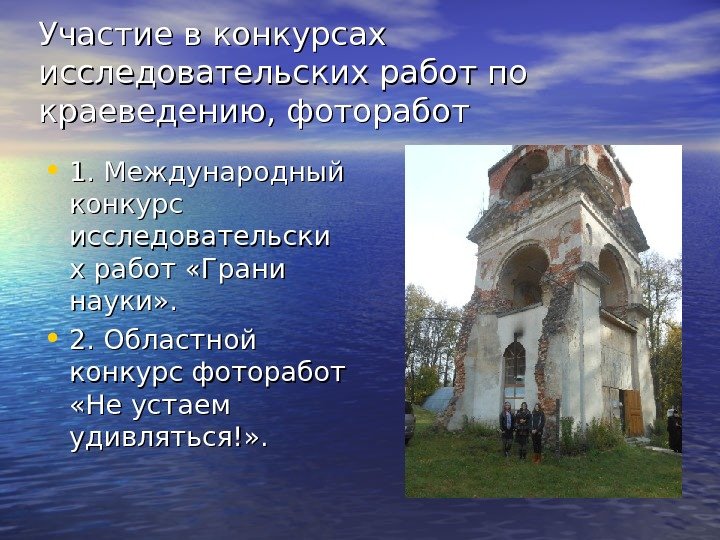 Участие в конкурсах исследовательских работ по краеведению, фоторабот

• 1. Международный конкурс исследовательских работ «Грани науки».
• 2. Областной конкурс фоторабот «Не устаем удивляться!».